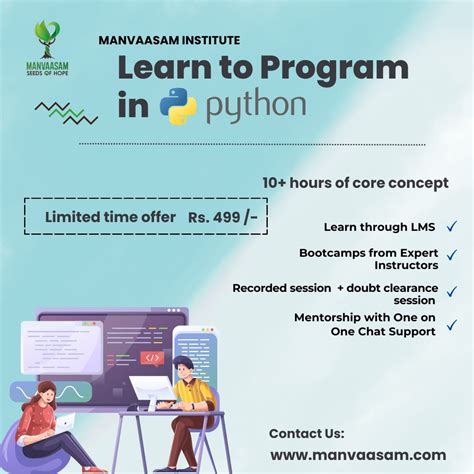 MANVAASAM
SEEDS OF HOPE

MANVAASAM INSTITUTE

Learn to Program in python

10+ hours of core concept

Limited time offer Rs. 499 /-

Learn through LMS ✓

Bootcamps from Expert Instructors ✓

Recorded session + doubt clearance session ✓

Mentorship with One on One Chat Support ✓

</>

Contact Us:

www.manvaasam.com